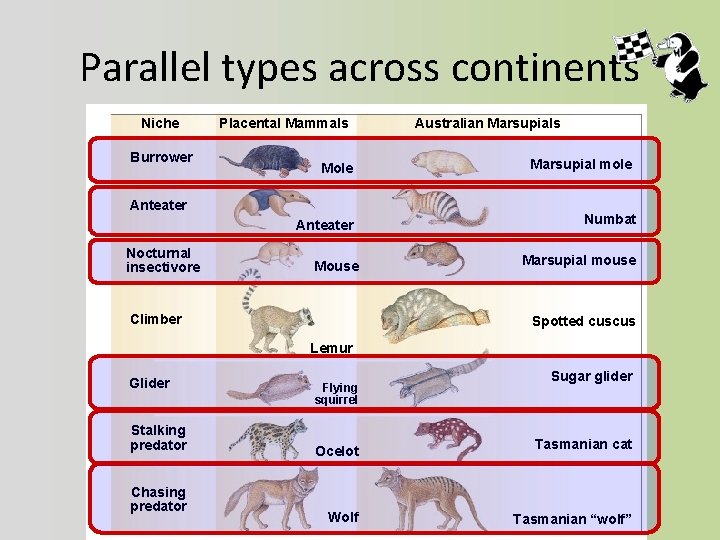 Parallel types across continents

| Niche | Placental Mammals | Australian Marsupials |
|---|---|---|
| Burrower | Mole | Marsupial mole |
| Anteater | Anteater | Numbat |
| Nocturnal insectivore | Mouse | Marsupial mouse |
| Climber | Lemur | Spotted cuscus |
| Glider | Flying squirrel | Sugar glider |
| Stalking predator | Ocelot | Tasmanian cat |
| Chasing predator | Wolf | Tasmanian "wolf" |